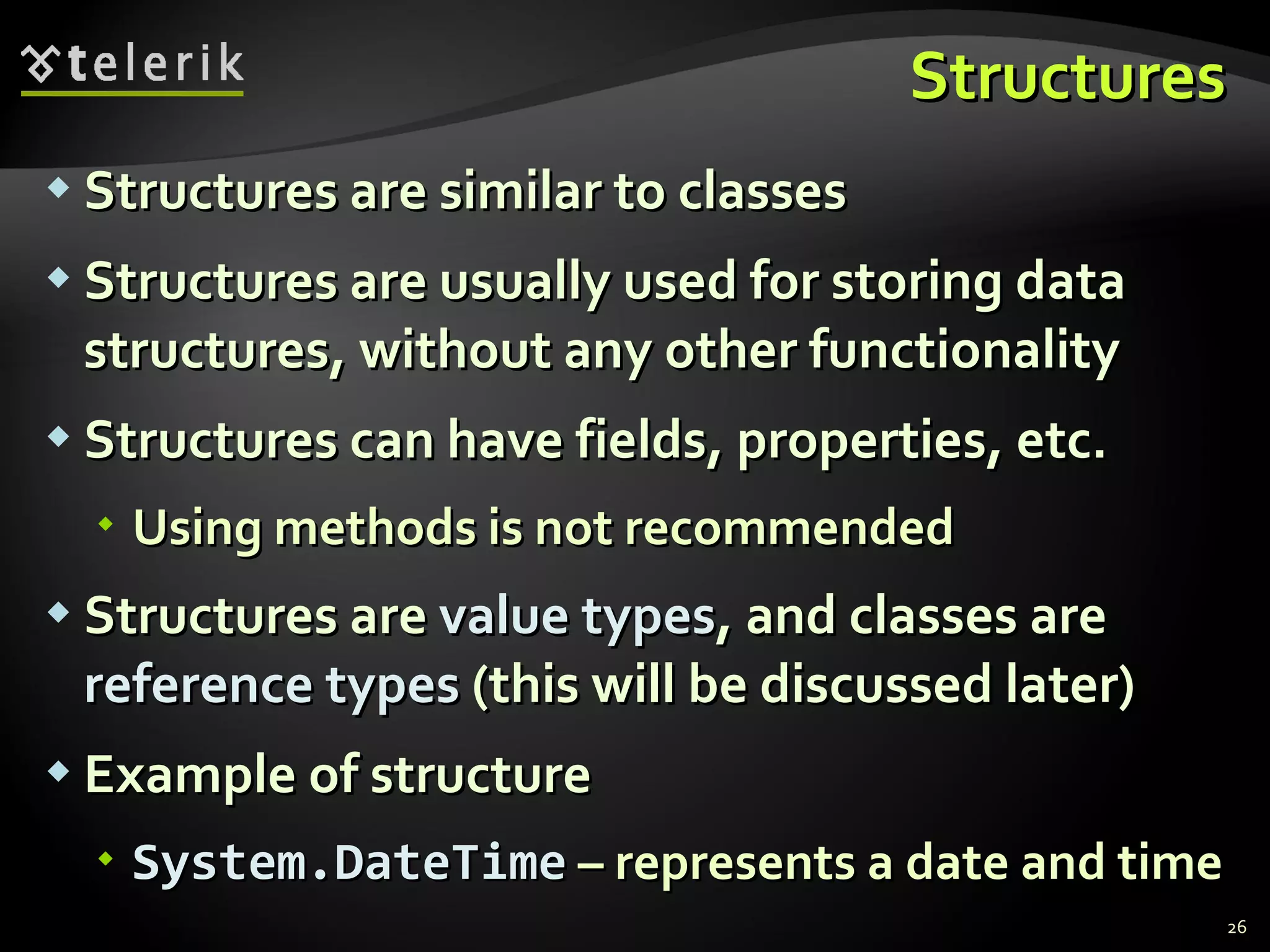 telerik

Structures

Structures are similar to classes

Structures are usually used for storing data structures, without any other functionality

Structures can have fields, properties, etc.

Using methods is not recommended

Structures are value types, and classes are reference types (this will be discussed later)

Example of structure

System.DateTime – represents a date and time

26